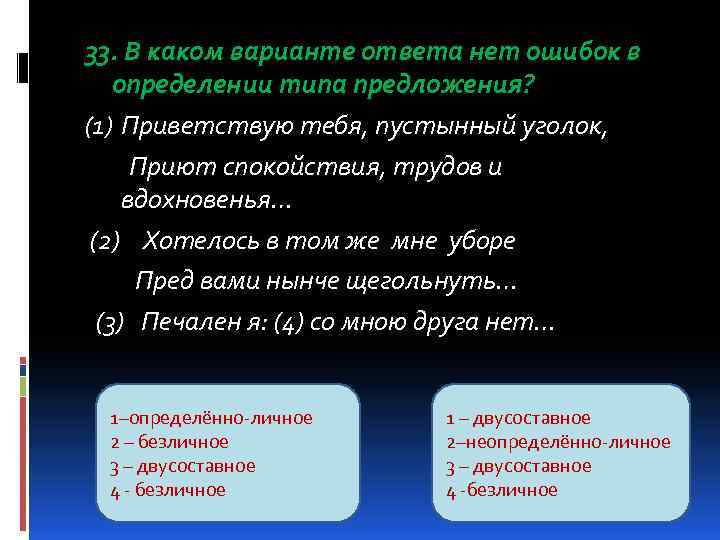 33. В каком варианте ответа нет ошибок в определении типа предложения?

(1) Приветствую тебя, пустынный уголок,

Приют спокойствия, трудов и вдохновенья…

(2) Хотелось в том же мне уборе

Пред вами нынче щегольнуть…

(3) Печален я: (4) со мною друга нет…

1–определённо-личное
2 – безличное
3 – двусоставное
4 - безличное

1 – двусоставное
2–неопределённо-личное
3 – двусоставное
4 -безличное